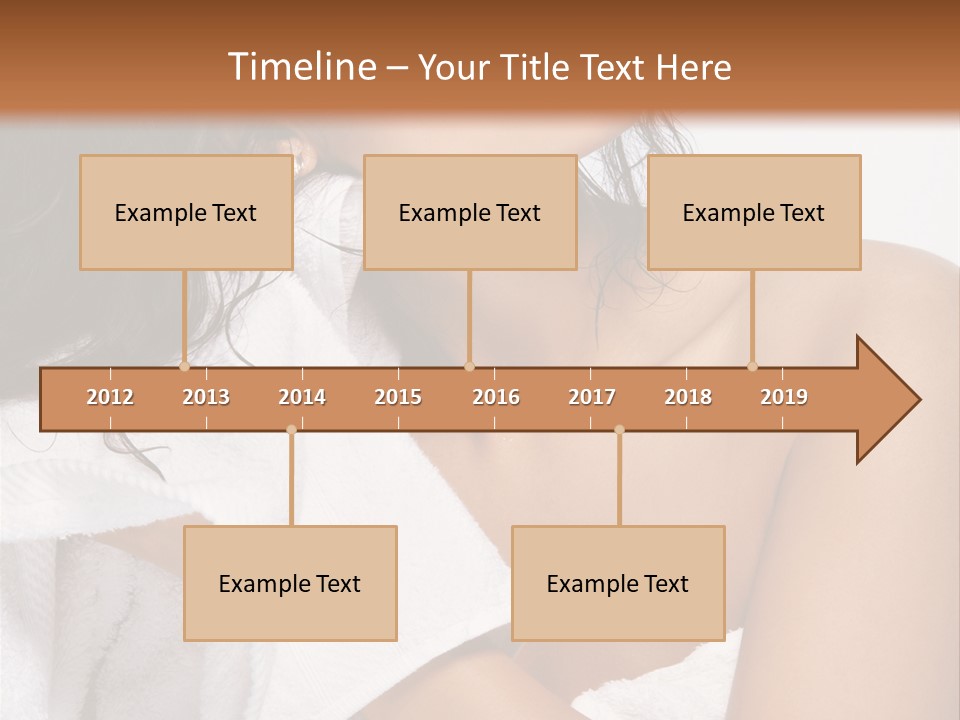 Timeline – Your Title Text Here

Example Text

Example Text

Example Text

2012 2013 2014 2015 2016 2017 2018 2019

Example Text

Example Text